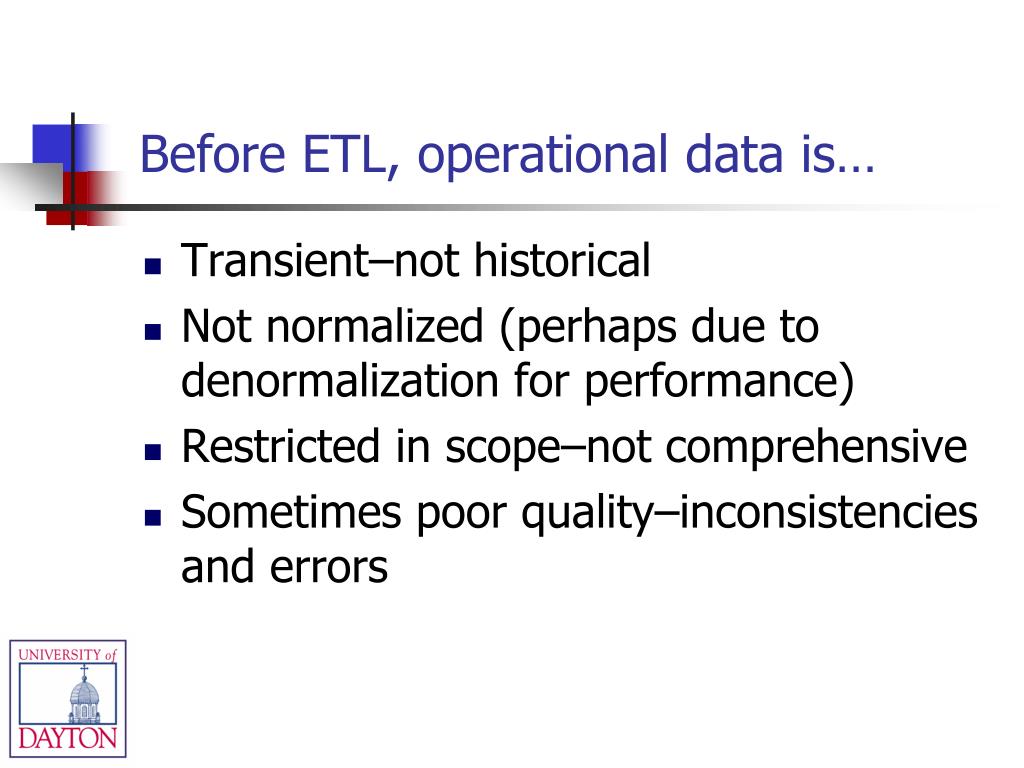 Before ETL, operational data is…

- Transient–not historical
- Not normalized (perhaps due to denormalization for performance)
- Restricted in scope–not comprehensive
- Sometimes poor quality–inconsistencies and errors

UNIVERSITY of
DAYTON